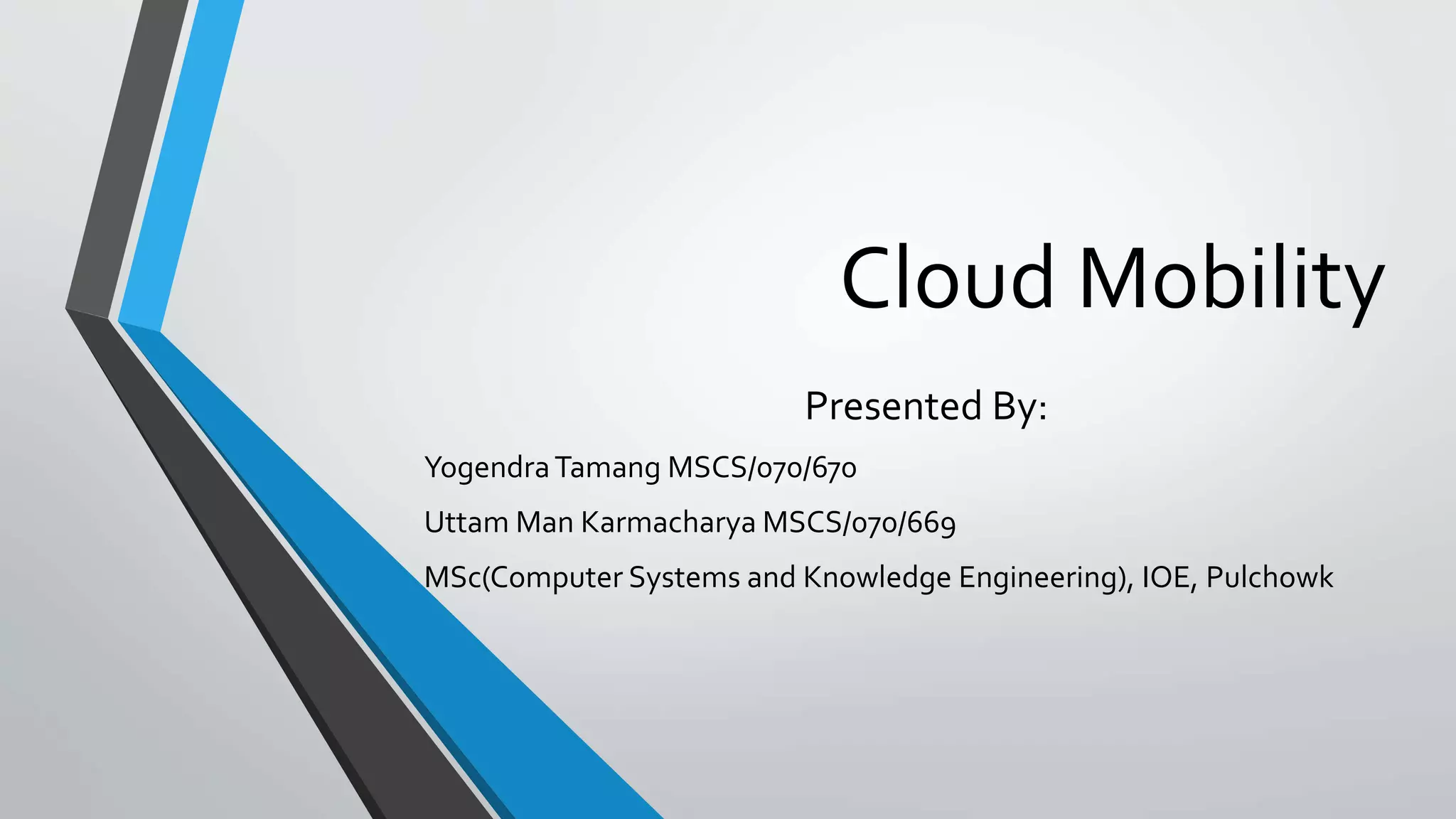 Cloud Mobility

Presented By:

Yogendra Tamang MSCS/070/670

Uttam Man Karmacharya MSCS/070/669

MSc(Computer Systems and Knowledge Engineering), IOE, Pulchowk